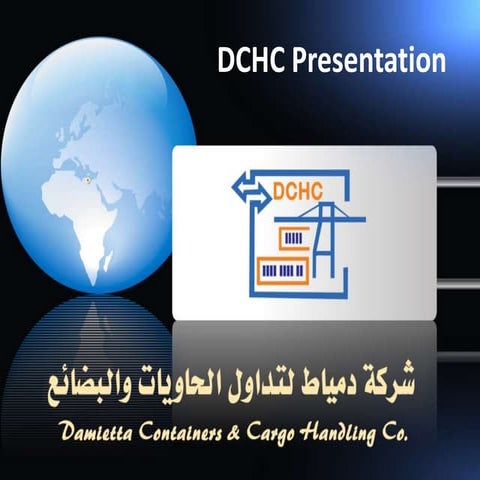 DCHC Presentation

DCHC

شركة دمياط لتداول الحاويات والبضائع

Damietta Containers & Cargo Handling Co.